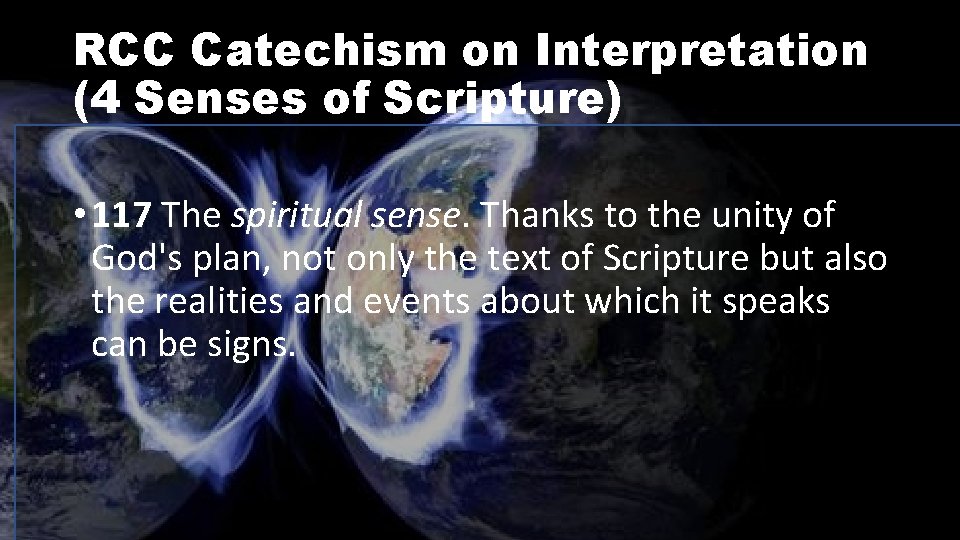 RCC Catechism on Interpretation (4 Senses of Scripture)

• 117 The spiritual sense. Thanks to the unity of God's plan, not only the text of Scripture but also the realities and events about which it speaks can be signs.